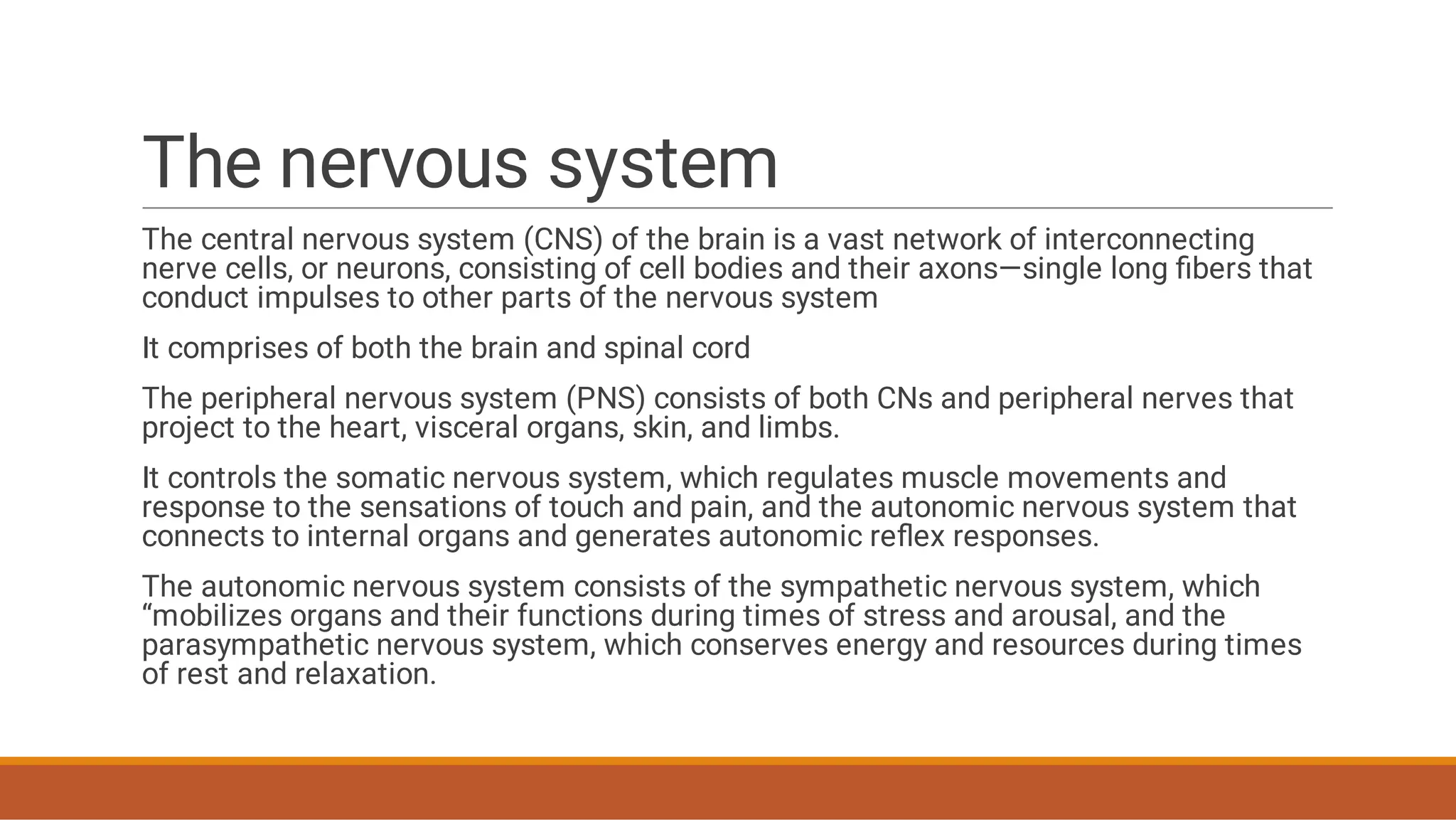 The nervous system

The central nervous system (CNS) of the brain is a vast network of interconnecting nerve cells, or neurons, consisting of cell bodies and their axons—single long fibers that conduct impulses to other parts of the nervous system

It comprises of both the brain and spinal cord

The peripheral nervous system (PNS) consists of both CNs and peripheral nerves that project to the heart, visceral organs, skin, and limbs.

It controls the somatic nervous system, which regulates muscle movements and response to the sensations of touch and pain, and the autonomic nervous system that connects to internal organs and generates autonomic reflex responses.

The autonomic nervous system consists of the sympathetic nervous system, which “mobilizes organs and their functions during times of stress and arousal, and the parasympathetic nervous system, which conserves energy and resources during times of rest and relaxation.